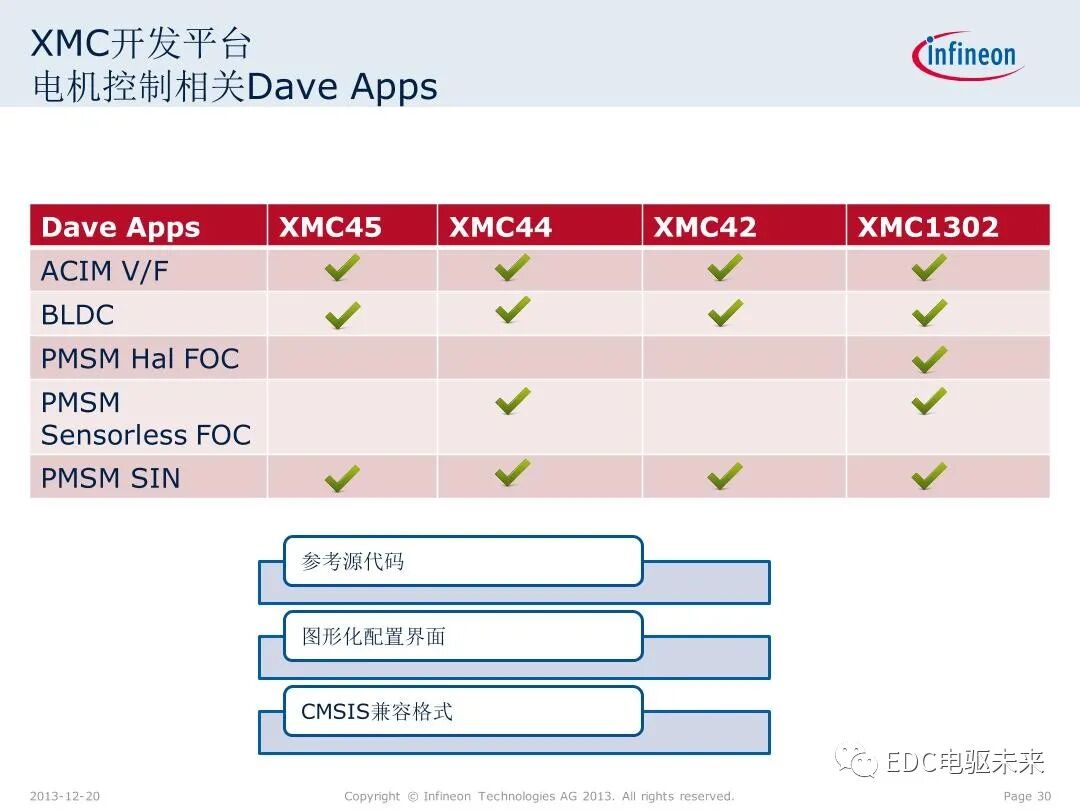 XMC开发平台
电机控制相关Dave Apps

infineon

| Dave Apps | XMC45 | XMC44 | XMC42 | XMC1302 |
|---|---|---|---|---|
| ACIM V/F | ✓ | ✓ | ✓ | ✓ |
| BLDC | ✓ | ✓ | ✓ | ✓ |
| PMSM Hal FOC | | | | ✓ |
| PMSM Sensorless FOC | | ✓ | | ✓ |
| PMSM SIN | ✓ | ✓ | ✓ | ✓ |

参考源代码

图形化配置界面

CMSIS兼容格式

EDC电驱未来

2013-12-20 Copyright © Infineon Technologies AG 2013. All rights reserved. Page 30